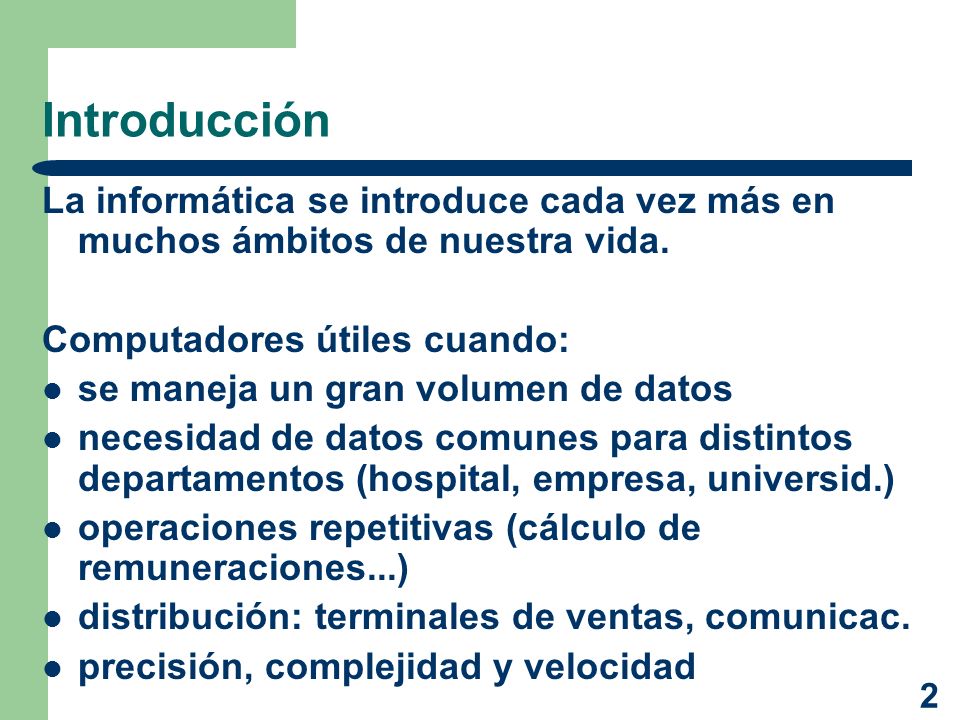 Introducción

La informática se introduce cada vez más en muchos ámbitos de nuestra vida.

Computadores útiles cuando:
- se maneja un gran volumen de datos
- necesidad de datos comunes para distintos departamentos (hospital, empresa, universid.)
- operaciones repetitivas (cálculo de remuneraciones...)
- distribución: terminales de ventas, comunicac.
- precisión, complejidad y velocidad

2